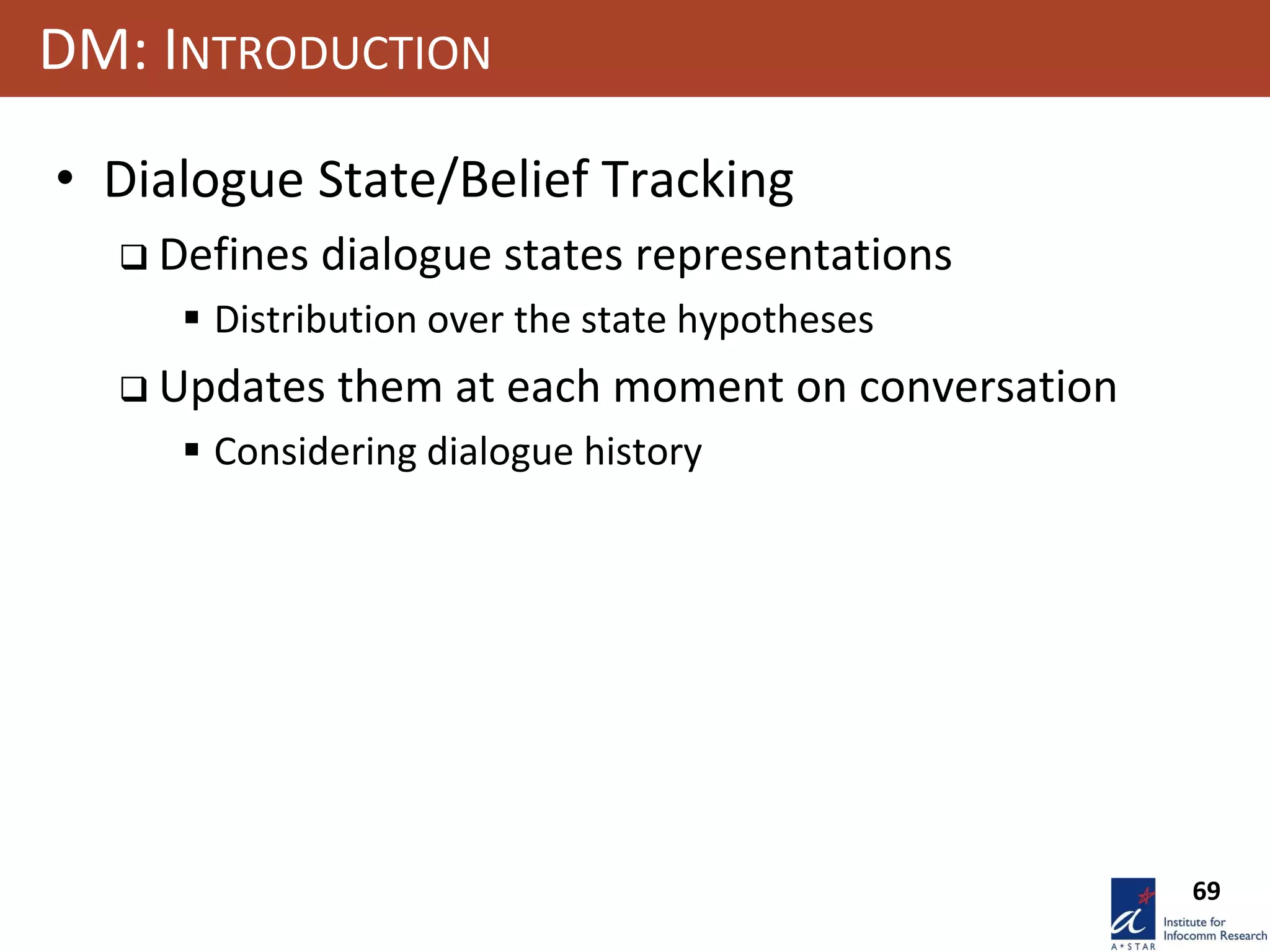 DM: INTRODUCTION

• Dialogue State/Belief Tracking

❑ Defines dialogue states representations

▪ Distribution over the state hypotheses

❑ Updates them at each moment on conversation

▪ Considering dialogue history

69

A*STAR

Institute for Infocomm Research